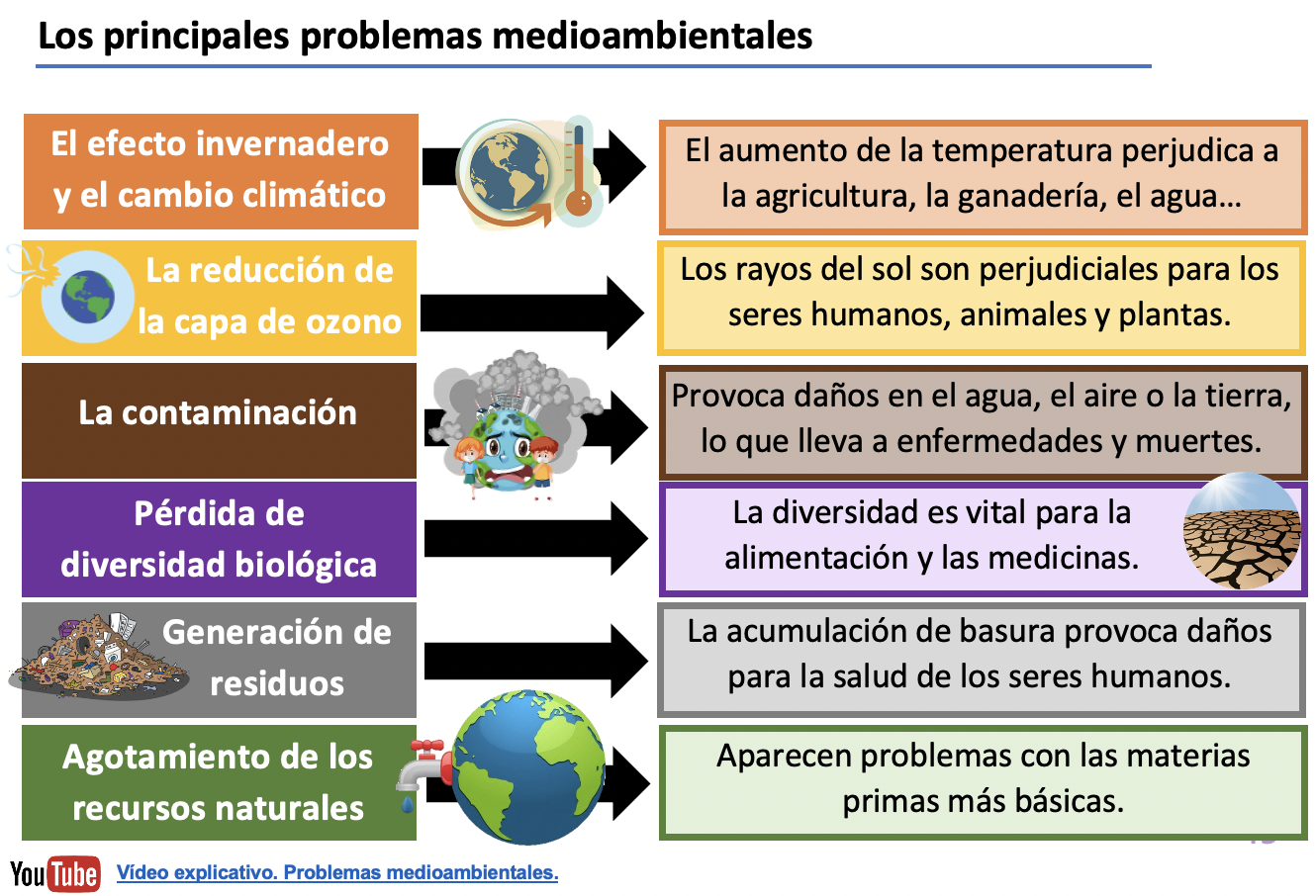 Los principales problemas medioambientales

El efecto invernadero y el cambio climático

El aumento de la temperatura perjudica a la agricultura, la ganadería, el agua…

La reducción de la capa de ozono

Los rayos del sol son perjudiciales para los seres humanos, animales y plantas.

La contaminación

Provoca daños en el agua, el aire o la tierra, lo que lleva a enfermedades y muertes.

Pérdida de diversidad biológica

La diversidad es vital para la alimentación y las medicinas.

Generación de residuos

La acumulación de basura provoca daños para la salud de los seres humanos.

Agotamiento de los recursos naturales

Aparecen problemas con las materias primas más básicas.

YouTube Vídeo explicativo. Problemas medioambientales.